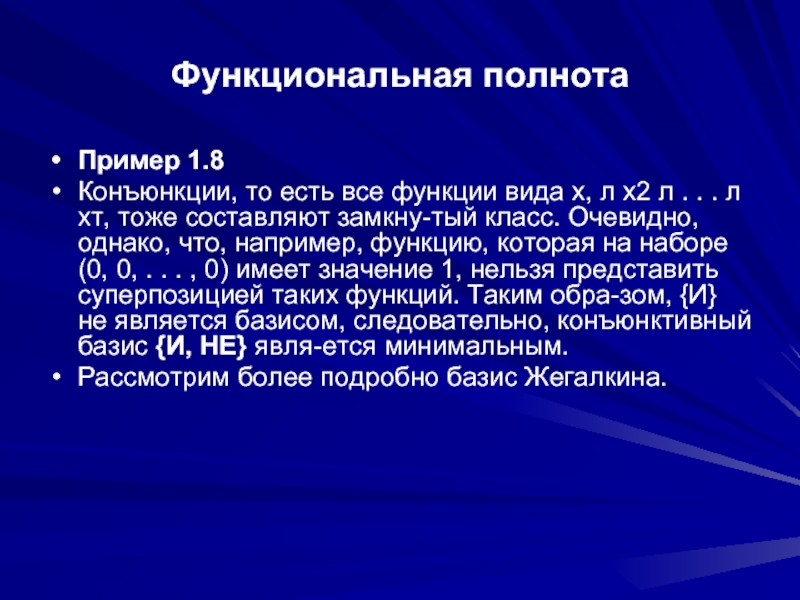 Функциональная полнота

• Пример 1.8
• Конъюнкции, то есть все функции вида х, л х2 л . . . л хт, тоже составляют замкну-тый класс. Очевидно, однако, что, например, функцию, которая на наборе (0, 0, . . . , 0) имеет значение 1, нельзя представить суперпозицией таких функций. Таким обра-зом, {И} не является базисом, следовательно, конъюнктивный базис {И, НЕ} явля-ется минимальным.
• Рассмотрим более подробно базис Жегалкина.